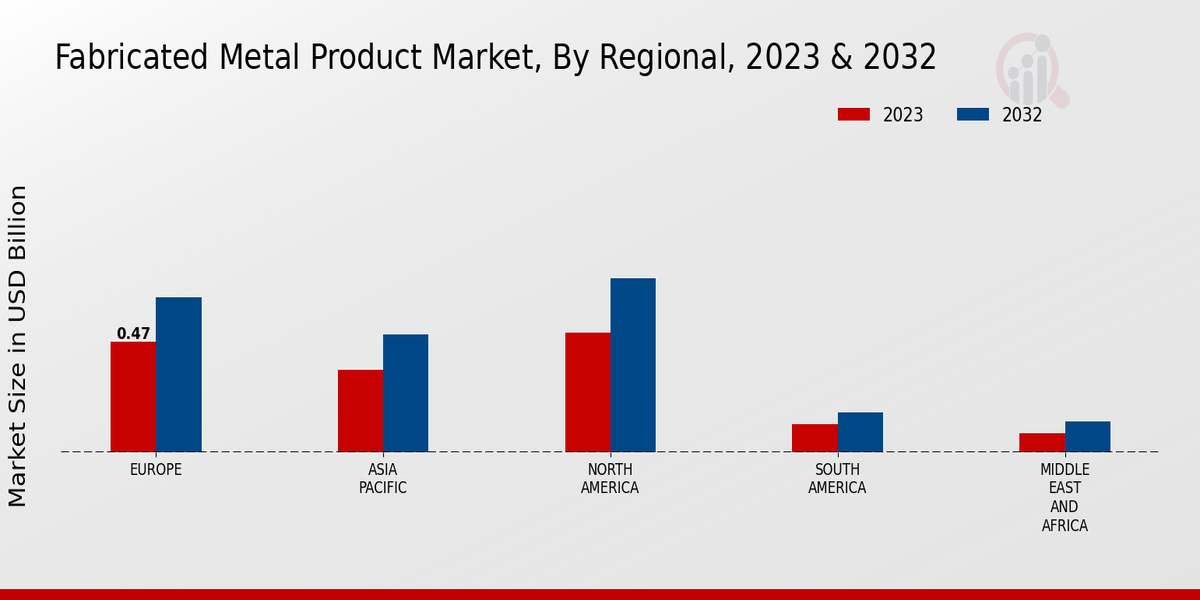 Fabricated Metal Product Market, By Regional, 2023 & 2032

2023
2032

Market Size in USD Billion

0.47

EUROPE
ASIA PACIFIC
NORTH AMERICA
SOUTH AMERICA
MIDDLE EAST AND AFRICA